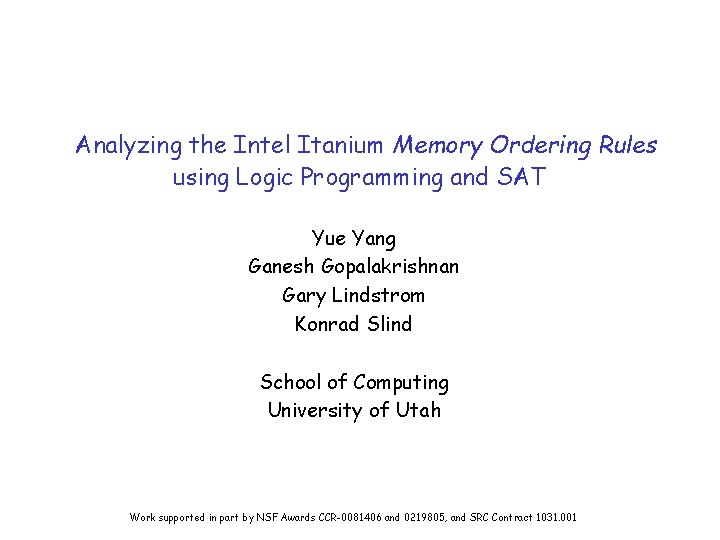 Analyzing the Intel Itanium Memory Ordering Rules using Logic Programming and SAT

Yue Yang
Ganesh Gopalakrishnan
Gary Lindstrom
Konrad Slind

School of Computing
University of Utah

Work supported in part by NSF Awards CCR-0081406 and 0219805, and SRC Contract 1031.001